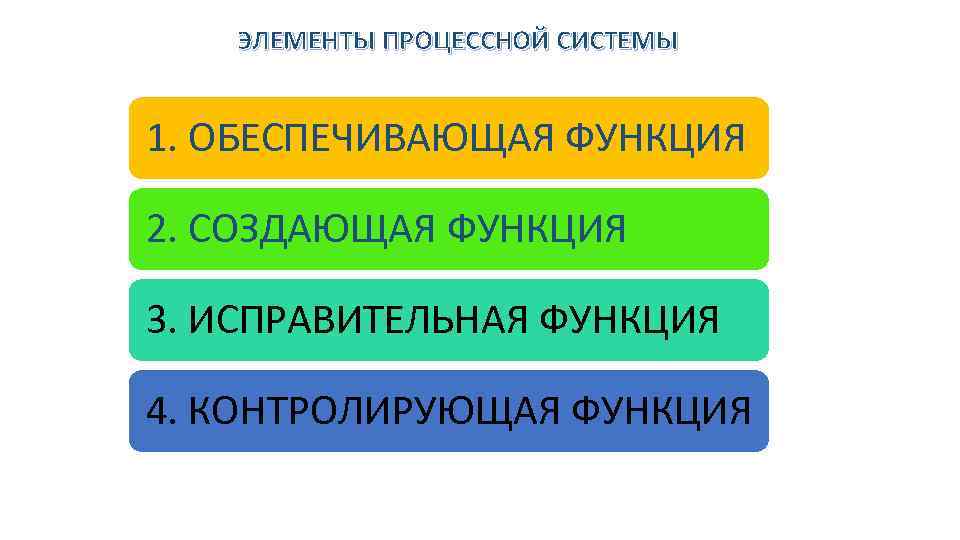 ЭЛЕМЕНТЫ ПРОЦЕССНОЙ СИСТЕМЫ

1. ОБЕСПЕЧИВАЮЩАЯ ФУНКЦИЯ

2. СОЗДАЮЩАЯ ФУНКЦИЯ

3. ИСПРАВИТЕЛЬНАЯ ФУНКЦИЯ

4. КОНТРОЛИРУЮЩАЯ ФУНКЦИЯ